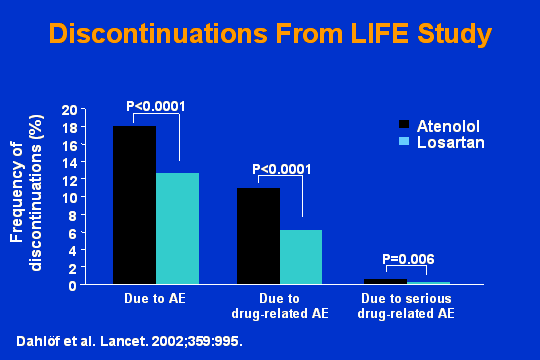 Discontinuations From LIFE Study

Frequency of discontinuations (%)

20
18
16
14
12
10
8
6
4
2
0

P<0.0001
P<0.0001
P=0.006

Atenolol
Losartan

Due to AE
Due to drug-related AE
Due to serious drug-related AE

Dahlöf et al. Lancet. 2002;359:995.